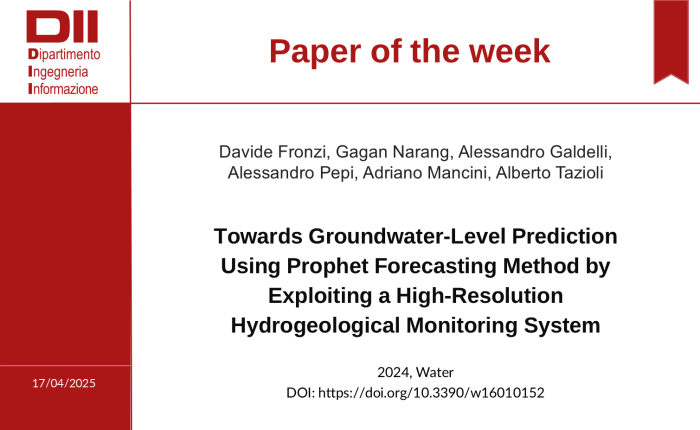 DII
Dipartimento
Ingegneria
Informazione

Paper of the week

Davide Fronzi, Gagan Narang, Alessandro Galdelli, Alessandro Pepi, Adriano Mancini, Alberto Tazioli

Towards Groundwater-Level Prediction Using Prophet Forecasting Method by Exploiting a High-Resolution Hydrogeological Monitoring System

2024, Water
DOI: https://doi.org/10.3390/w16010152

17/04/2025